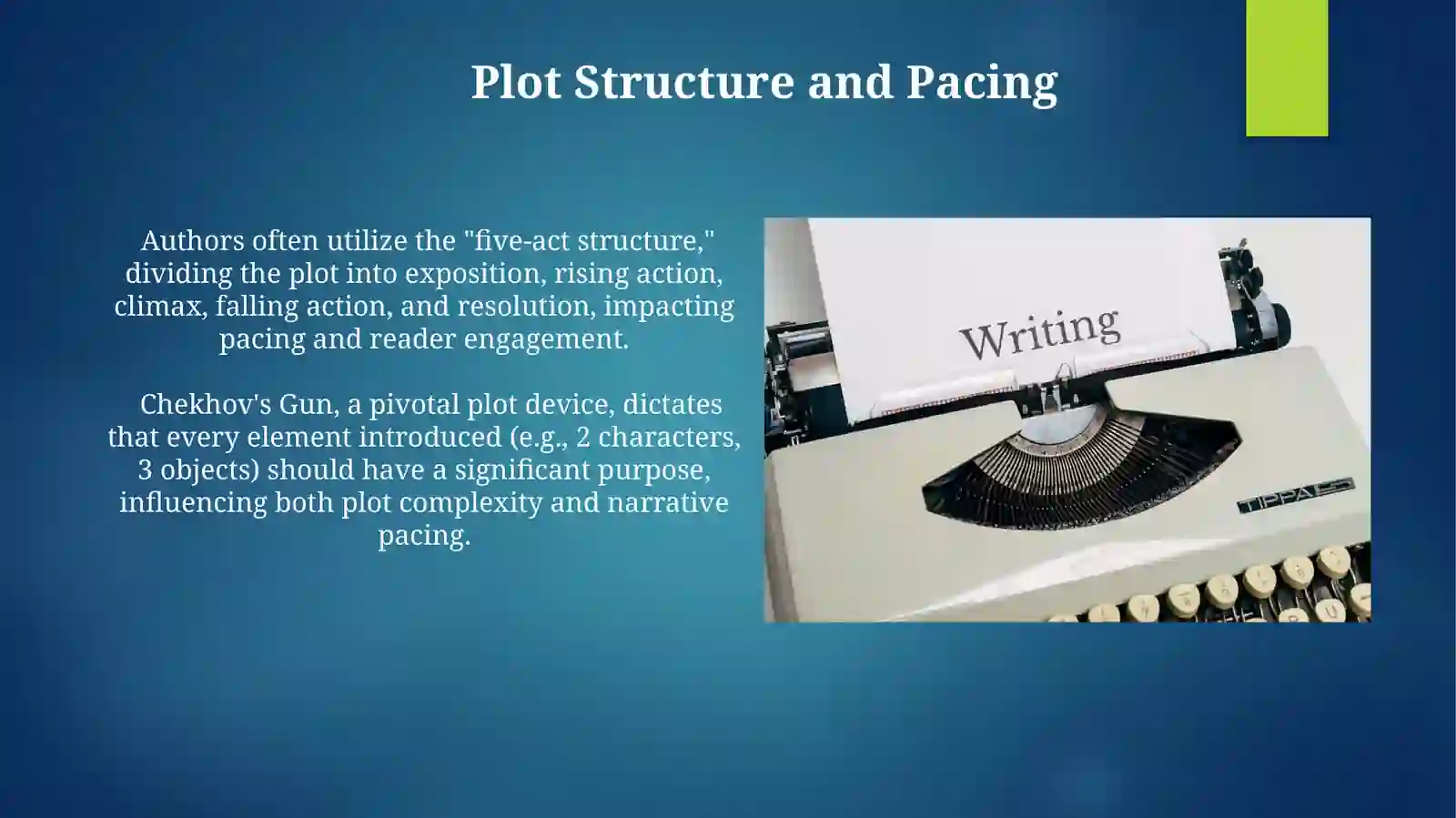 Plot Structure and Pacing

Authors often utilize the "five-act structure," dividing the plot into exposition, rising action, climax, falling action, and resolution, impacting pacing and reader engagement.

Chekhov's Gun, a pivotal plot device, dictates that every element introduced (e.g., 2 characters, 3 objects) should have a significant purpose, influencing both plot complexity and narrative pacing.

Writing

TIPPA